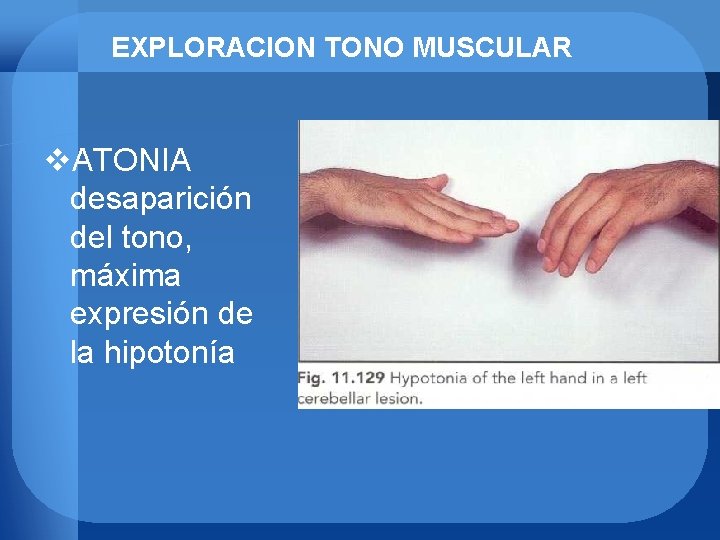 EXPLORACION TONO MUSCULAR

❖ATONIA desaparición del tono, máxima expresión de la hipotonía

Fig. 11.129 Hypotonia of the left hand in a left cerebellar lesion.